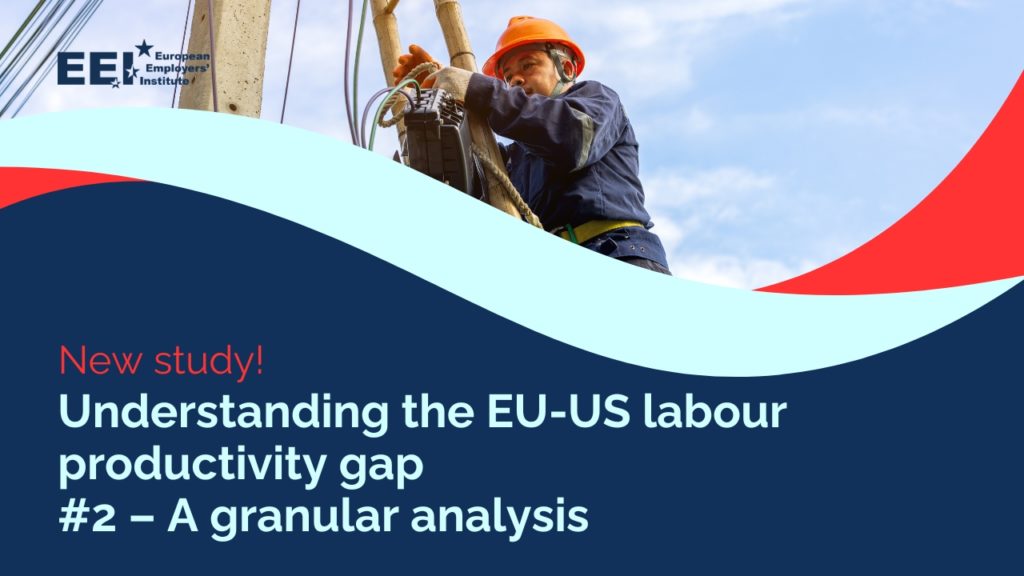 EEI European Employers' Institute

New study!
Understanding the EU-US labour productivity gap
#2 – A granular analysis